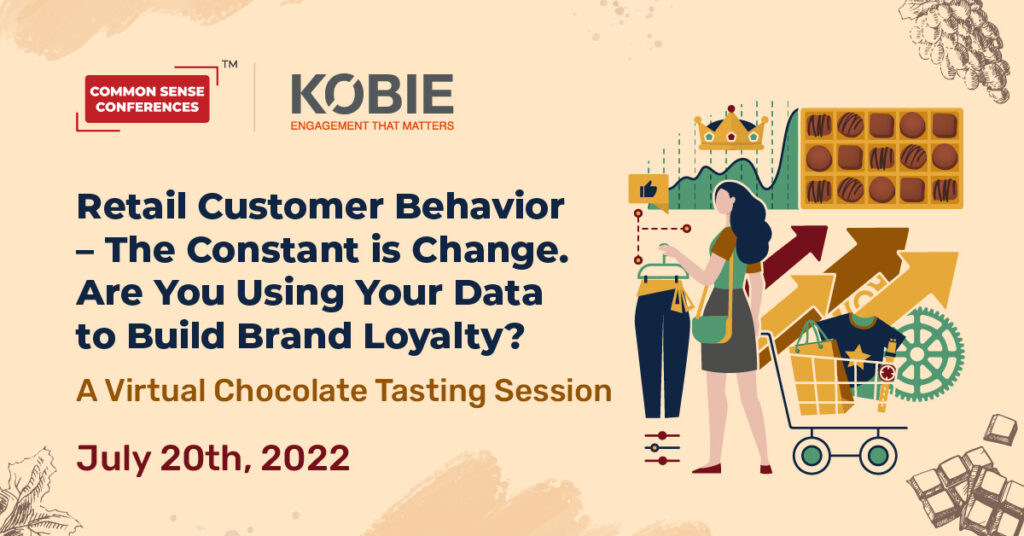 COMMON SENSE CONFERENCES™

KOBIE
ENGAGEMENT THAT MATTERS

Retail Customer Behavior – The Constant is Change. Are You Using Your Data to Build Brand Loyalty?

A Virtual Chocolate Tasting Session

July 20th, 2022